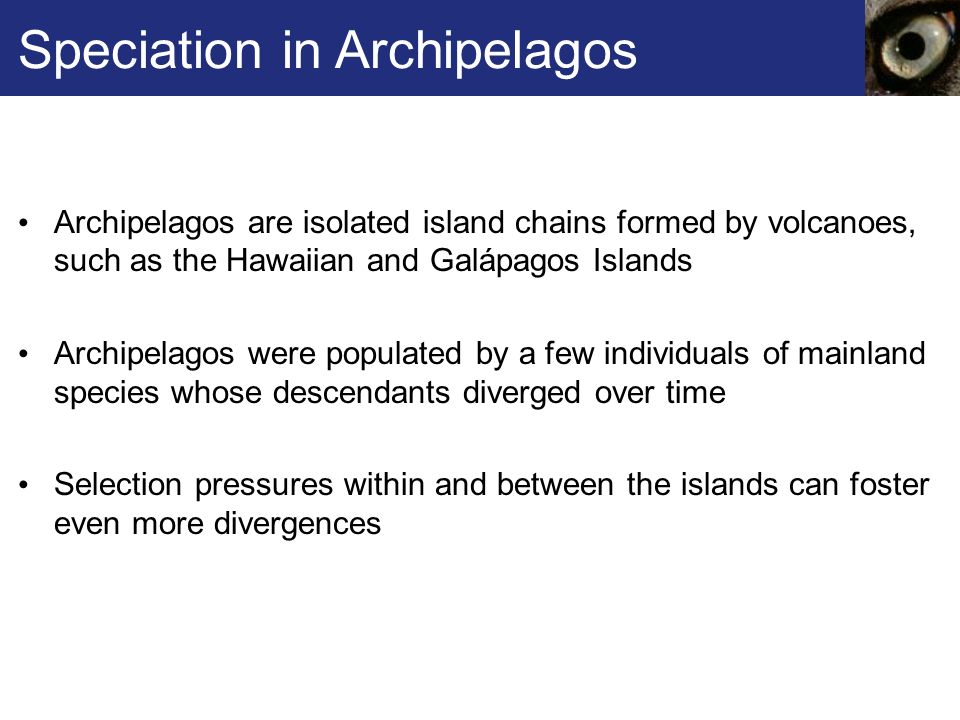 Speciation in Archipelagos

• Archipelagos are isolated island chains formed by volcanoes, such as the Hawaiian and Galápagos Islands

• Archipelagos were populated by a few individuals of mainland species whose descendants diverged over time

• Selection pressures within and between the islands can foster even more divergences